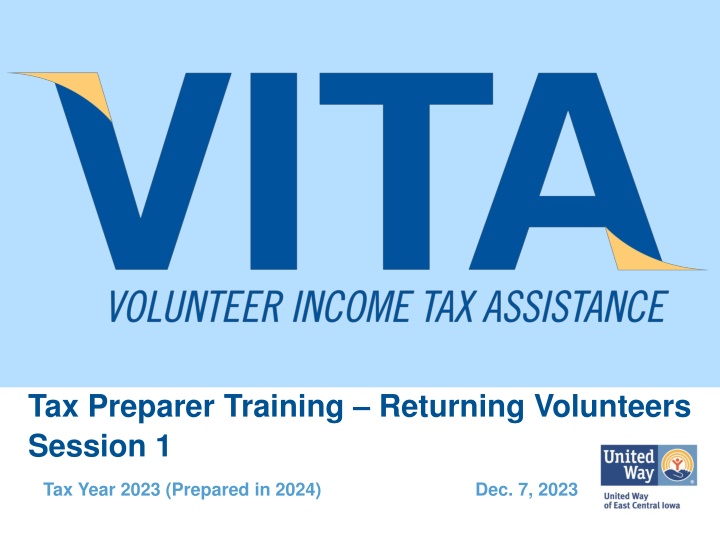 VITA

VOLUNTEER INCOME TAX ASSISTANCE

Tax Preparer Training – Returning Volunteers Session 1

Tax Year 2023 (Prepared in 2024)

Dec. 7, 2023

United Way

United Way of East Central Iowa